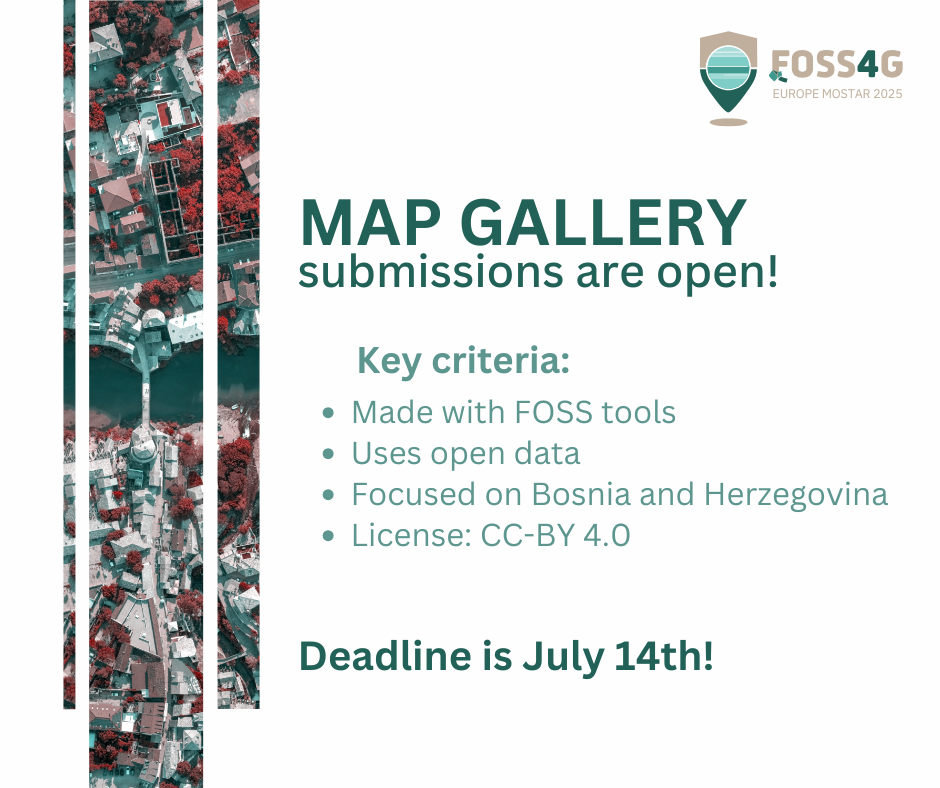 FOSS4G
EUROPE MOSTAR 2025

MAP GALLERY
submissions are open!

Key criteria:

- Made with FOSS tools
- Uses open data
- Focused on Bosnia and Herzegovina
- License: CC-BY 4.0

Deadline is July 14th!